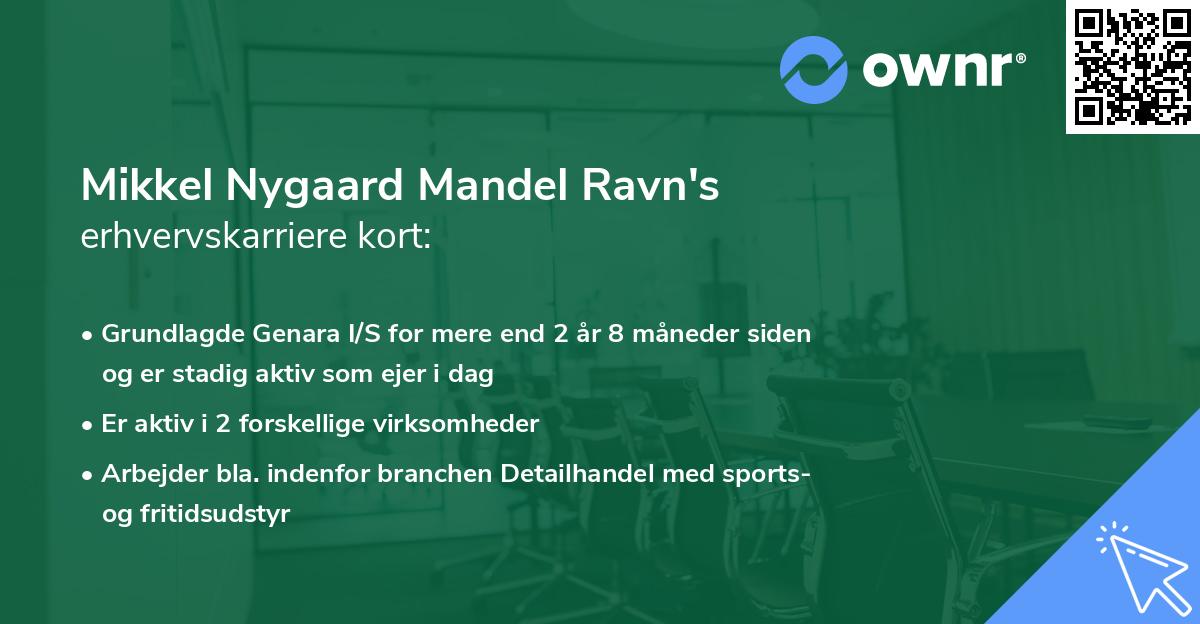 ownr®

Mikkel Nygaard Mandel Ravn's
erhvervskarriere kort:

• Grundlagde Genara I/S for mere end 2 år 8 måneder siden og er stadig aktiv som ejer i dag

• Er aktiv i 2 forskellige virksomheder

• Arbejder bla. indenfor branchen Detailhandel med sports- og fritidsudstyr